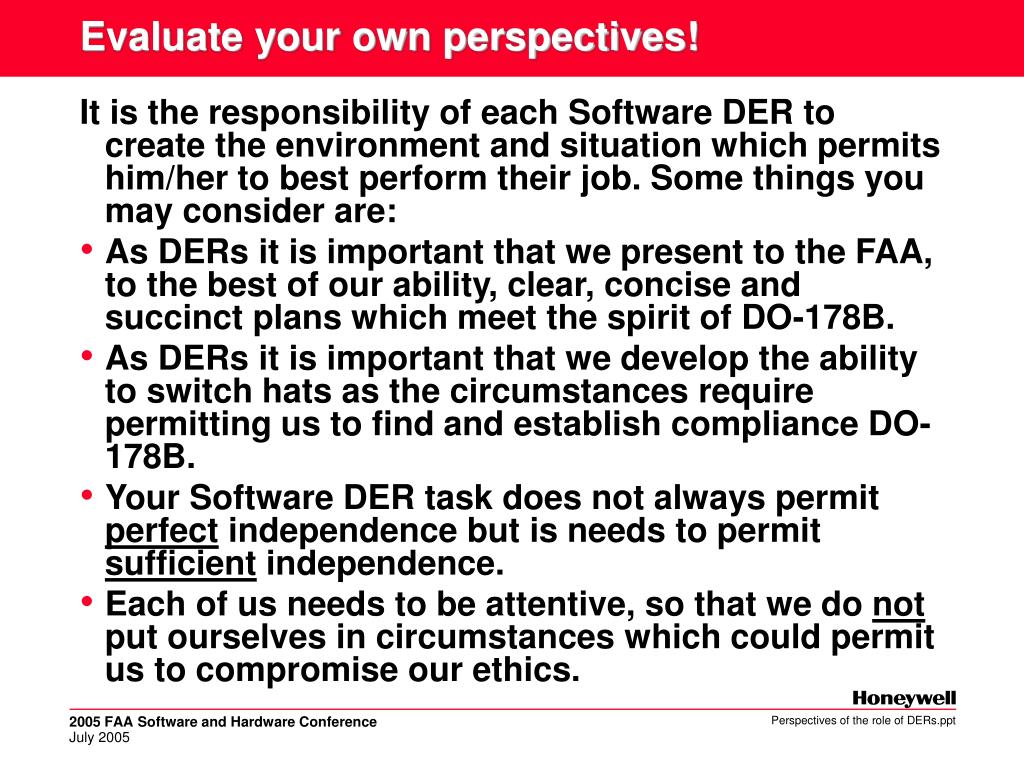 Evaluate your own perspectives!

It is the responsibility of each Software DER to create the environment and situation which permits him/her to best perform their job. Some things you may consider are:

• As DERs it is important that we present to the FAA, to the best of our ability, clear, concise and succinct plans which meet the spirit of DO-178B.

• As DERs it is important that we develop the ability to switch hats as the circumstances require permitting us to find and establish compliance DO-178B.

• Your Software DER task does not always permit perfect independence but is needs to permit sufficient independence.

• Each of us needs to be attentive, so that we do not put ourselves in circumstances which could permit us to compromise our ethics.

Honeywell

2005 FAA Software and Hardware Conference
July 2005

Perspectives of the role of DERs.ppt